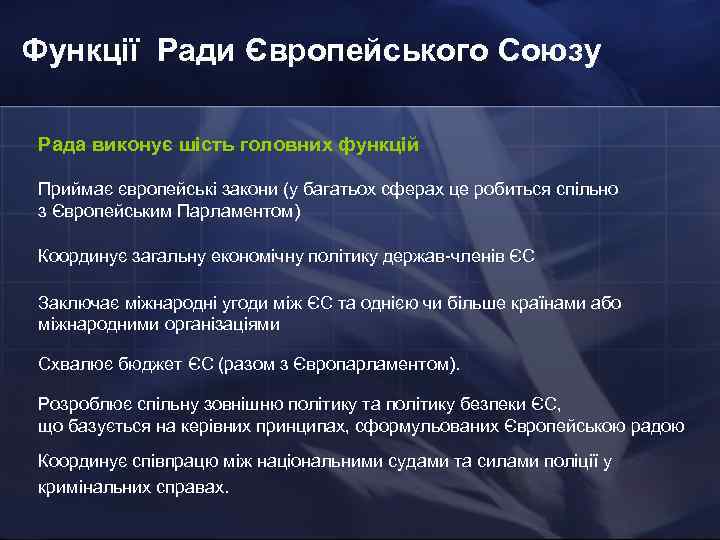 Функції Ради Європейського Союзу

Рада виконує шість головних функцій

Приймає європейські закони (у багатьох сферах це робиться спільно з Європейським Парламентом)

Координує загальну економічну політику держав-членів ЄС

Заключає міжнародні угоди між ЄС та однією чи більше країнами або міжнародними організаціями

Схвалює бюджет ЄС (разом з Європарламентом).

Розроблює спільну зовнішню політику та політику безпеки ЄС, що базується на керівних принципах, сформульованих Європейською радою

Координує співпрацю між національними судами та силами поліції у кримінальних справах.